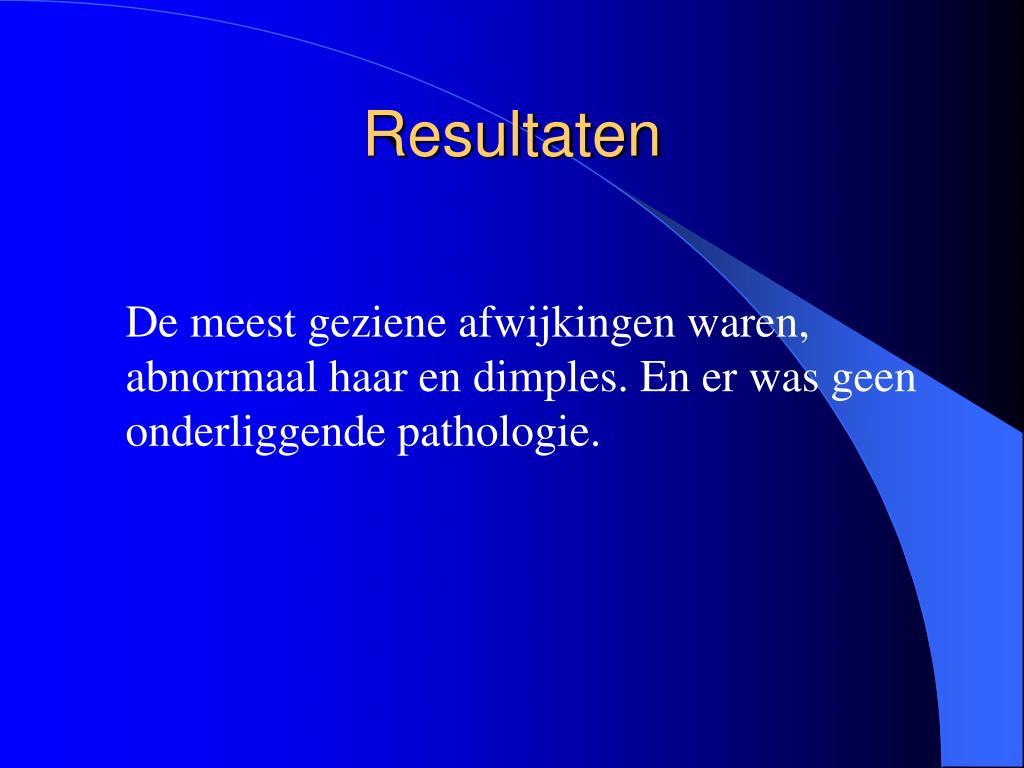 Resultaten

De meest geziene afwijkingen waren, abnormaal haar en dimples. En er was geen onderliggende pathologie.